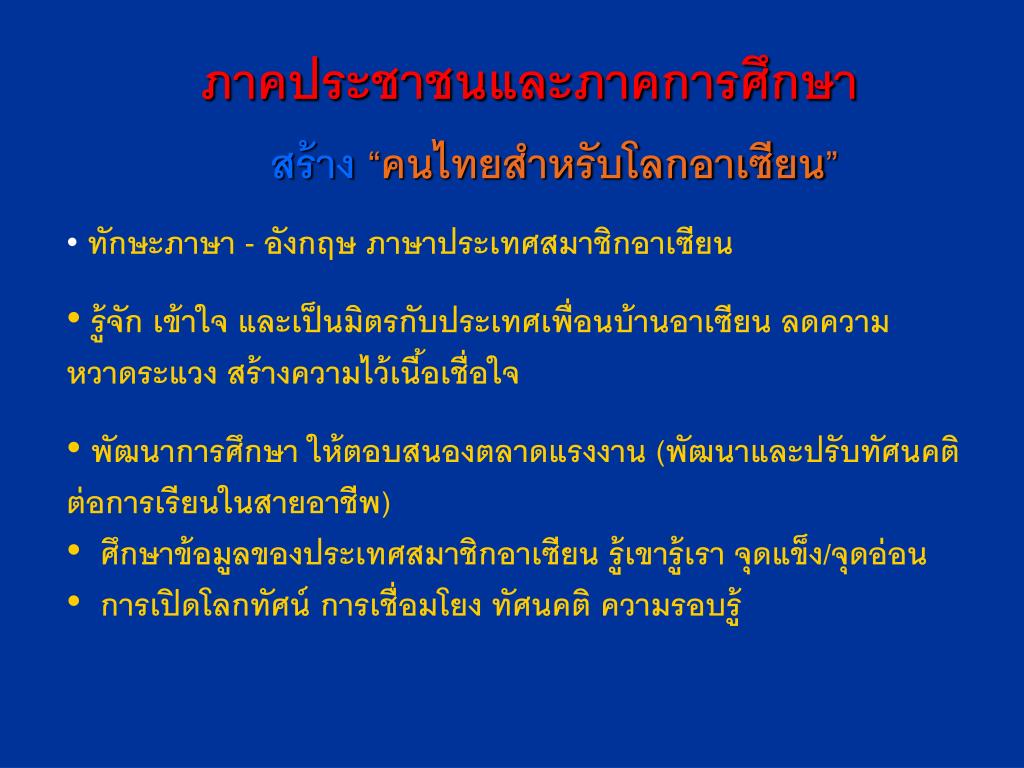 ภาคประชาชนและภาคการศึกษา

สร้าง “คนไทยสำหรับโลกอาเซียน”

• ทักษะภาษา - อังกฤษ ภาษาประเทศสมาชิกอาเซียน

• รู้จัก เข้าใจ และเป็นมิตรกับประเทศเพื่อนบ้านอาเซียน ลดความหวาดระแวง สร้างความไว้เนื้อเชื่อใจ

• พัฒนาการศึกษา ให้ตอบสนองตลาดแรงงาน (พัฒนาและปรับทัศนคติต่อการเรียนในสายอาชีพ)

• ศึกษาข้อมูลของประเทศสมาชิกอาเซียน รู้เขารู้เรา จุดแข็ง/จุดอ่อน

• การเปิดโลกทัศน์ การเชื่อมโยง ทัศนคติ ความรอบรู้